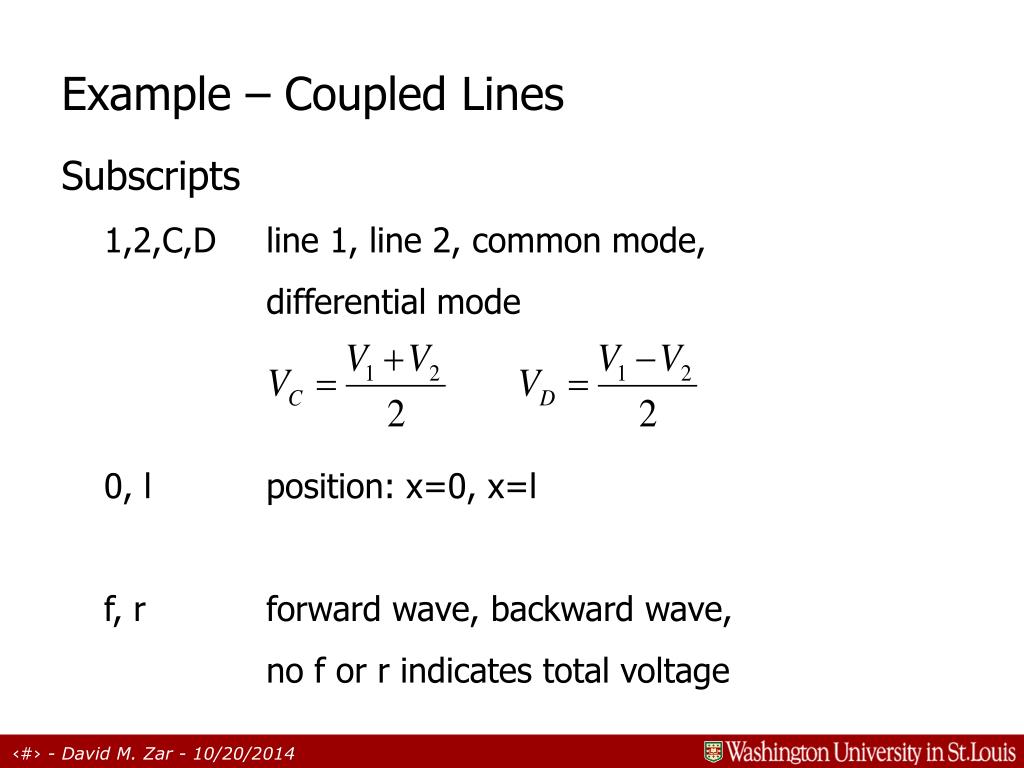 Example – Coupled Lines

Subscripts

1,2,C,D line 1, line 2, common mode, differential mode

$V_C = \frac{V_1 + V_2}{2}$ $V_D = \frac{V_1 - V_2}{2}$

0, l position: x=0, x=l

f, r forward wave, backward wave, no f or r indicates total voltage

‹#› - David M. Zar - 10/20/2014

Washington University in St.Louis